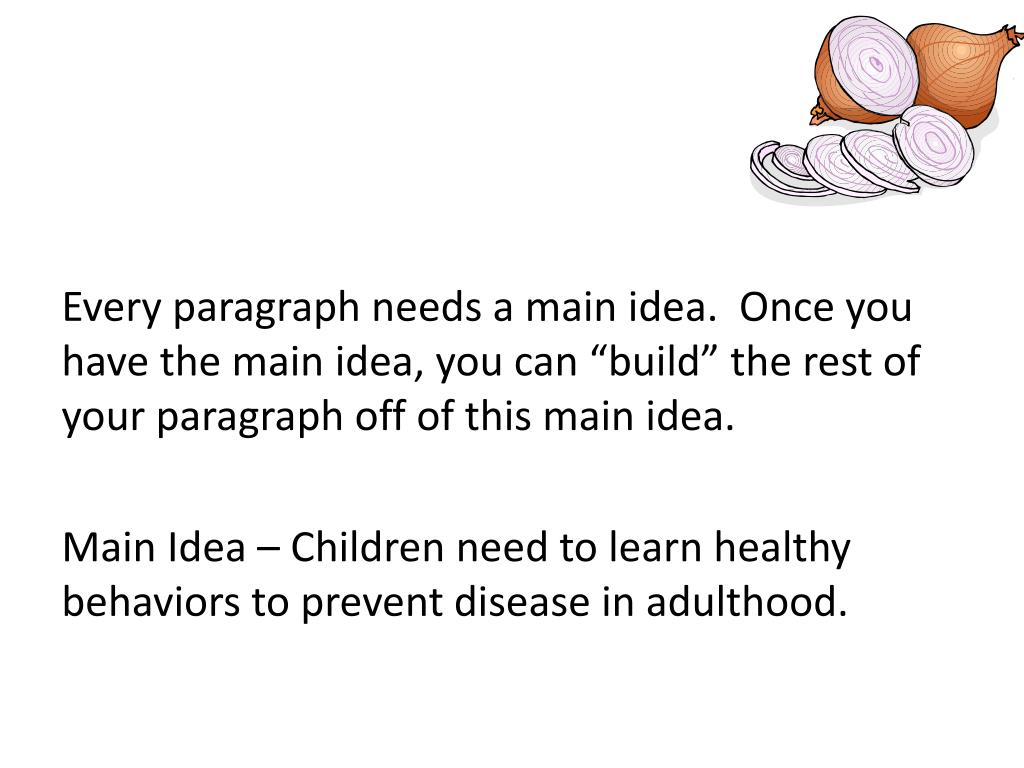 Every paragraph needs a main idea.  Once you have the main idea, you can “build” the rest of your paragraph off of this main idea.

Main Idea – Children need to learn healthy behaviors to prevent disease in adulthood.